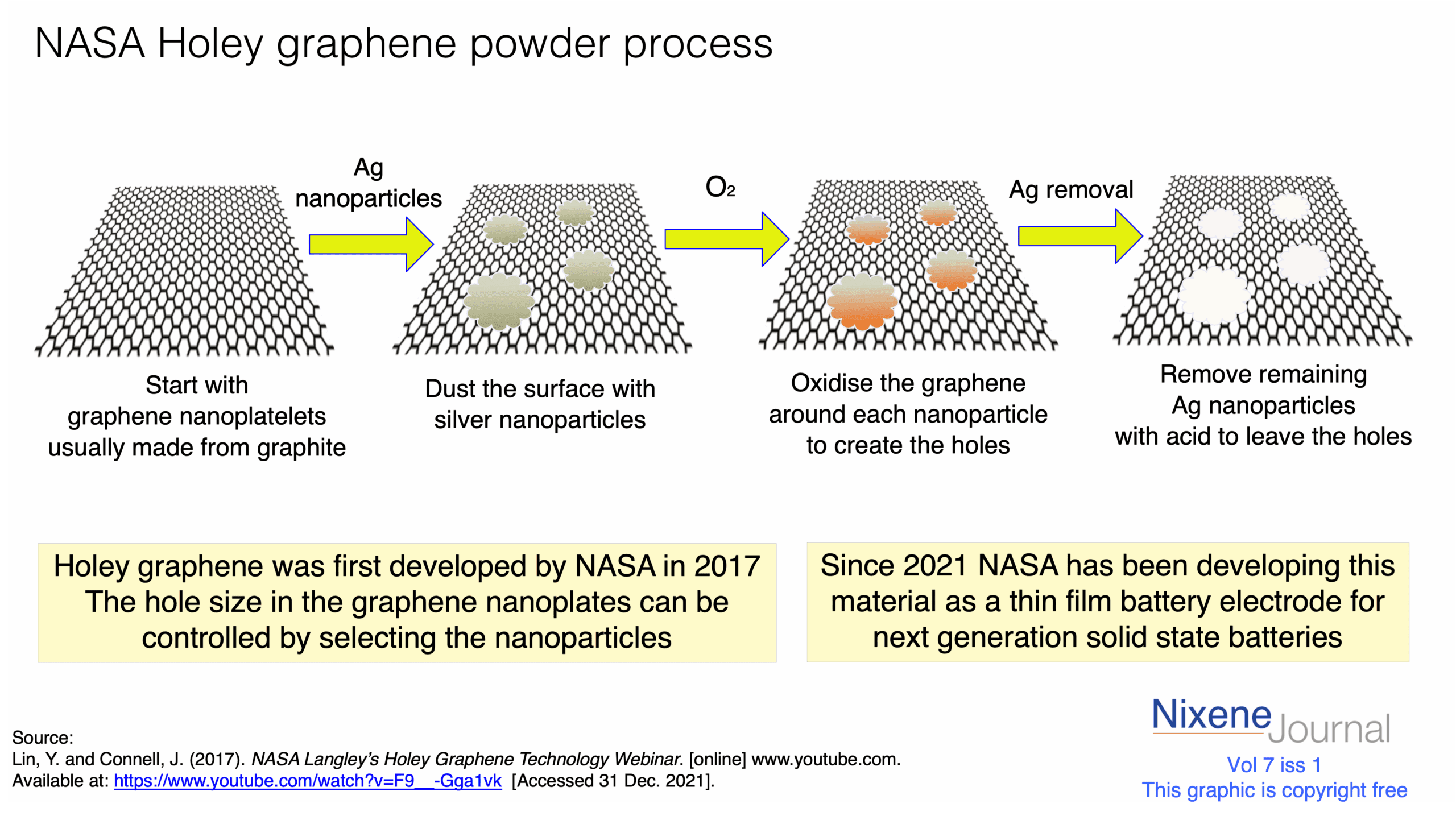 NASA Holey graphene powder process

Ag nanoparticles

$O_2$

Ag removal

Start with graphene nanoplatelets usually made from graphite

Dust the surface with silver nanoparticles

Oxidise the graphene around each nanoparticle to create the holes

Remove remaining Ag nanoparticles with acid to leave the holes

Holey graphene was first developed by NASA in 2017
The hole size in the graphene nanoplates can be controlled by selecting the nanoparticles

Since 2021 NASA has been developing this material as a thin film battery electrode for next generation solid state batteries

Source:
Lin, Y. and Connell, J. (2017). NASA Langley's Holey Graphene Technology Webinar. [online] www.youtube.com. Available at: https://www.youtube.com/watch?v=F9__-Gga1vk [Accessed 31 Dec. 2021].

Nixene Journal
Vol 7 iss 1
This graphic is copyright free